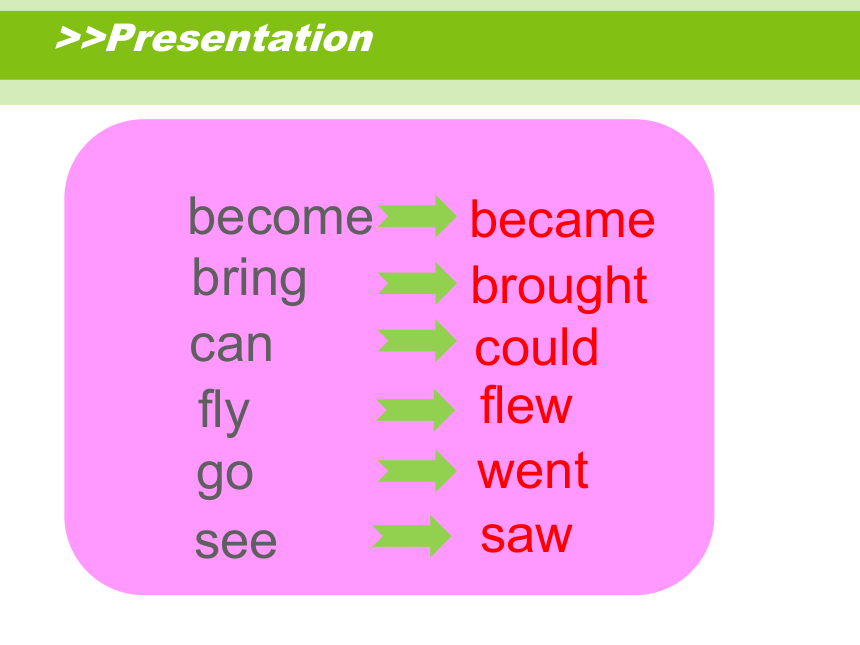 >>Presentation

become became
bring brought
can could
fly flew
go went
see saw